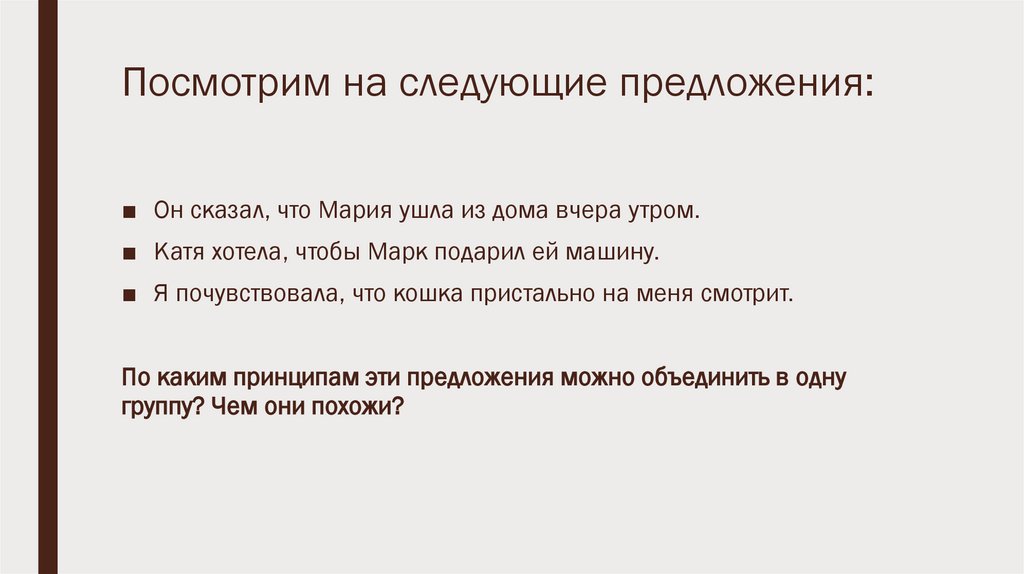 Посмотрим на следующие предложения:

■ Он сказал, что Мария ушла из дома вчера утром.
■ Катя хотела, чтобы Марк подарил ей машину.
■ Я почувствовала, что кошка пристально на меня смотрит.

По каким принципам эти предложения можно объединить в одну группу? Чем они похожи?